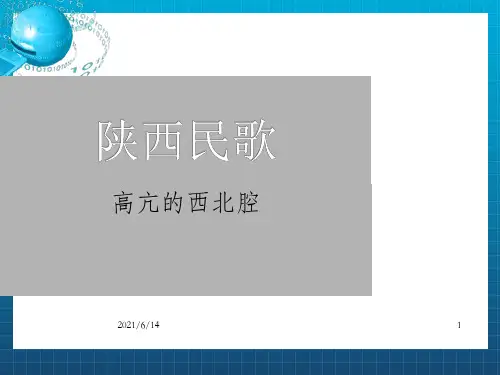 陕西民歌

高亢的西北腔

2021/6/14

1